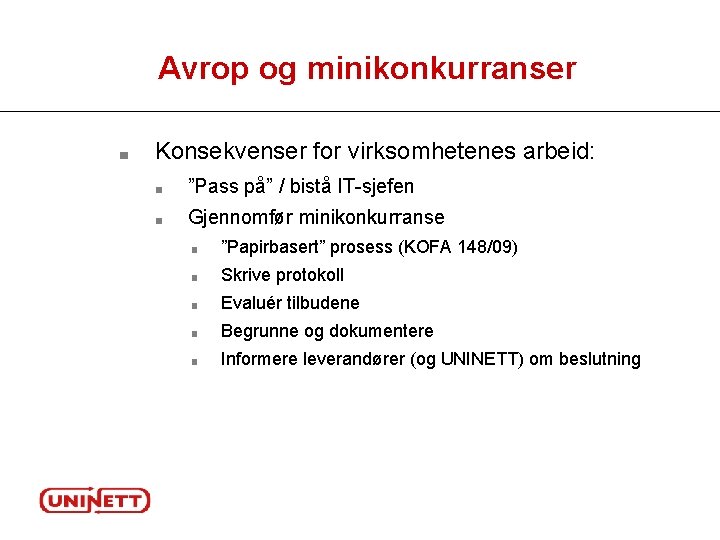 Avrop og minikonkurranser

Konsekvenser for virksomhetenes arbeid:

”Pass på” / bistå IT-sjefen

Gjennomfør minikonkurranse

”Papirbasert” prosess (KOFA 148/09)

Skrive protokoll

Evaluér tilbudene

Begrunne og dokumentere

Informere leverandører (og UNINETT) om beslutning

UNINETT